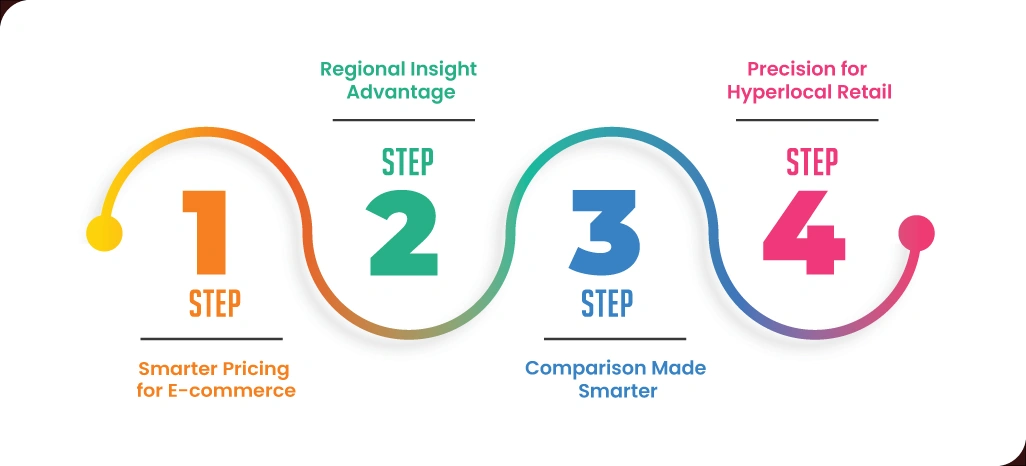 1
STEP
Smarter Pricing for E-commerce

Regional Insight Advantage
STEP
2

3
STEP
Comparison Made Smarter

Precision for Hyperlocal Retail
STEP
4